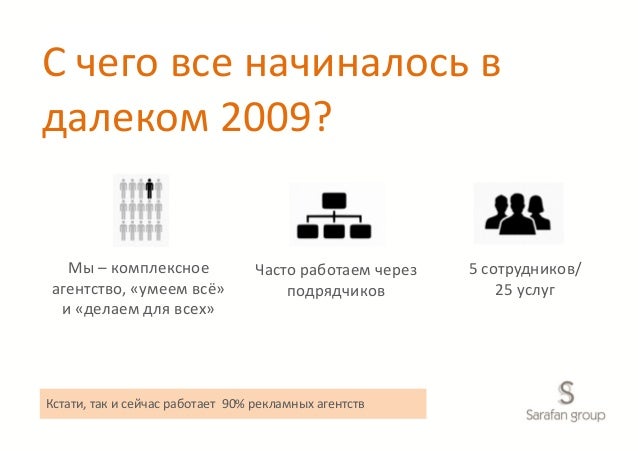 С чего все начиналось в далеком 2009?

Мы – комплексное агентство, «умеем всё» и «делаем для всех»

Часто работаем через подрядчиков

5 сотрудников/ 25 услуг

Кстати, так и сейчас работает 90% рекламных агентств

S
Sarafan group